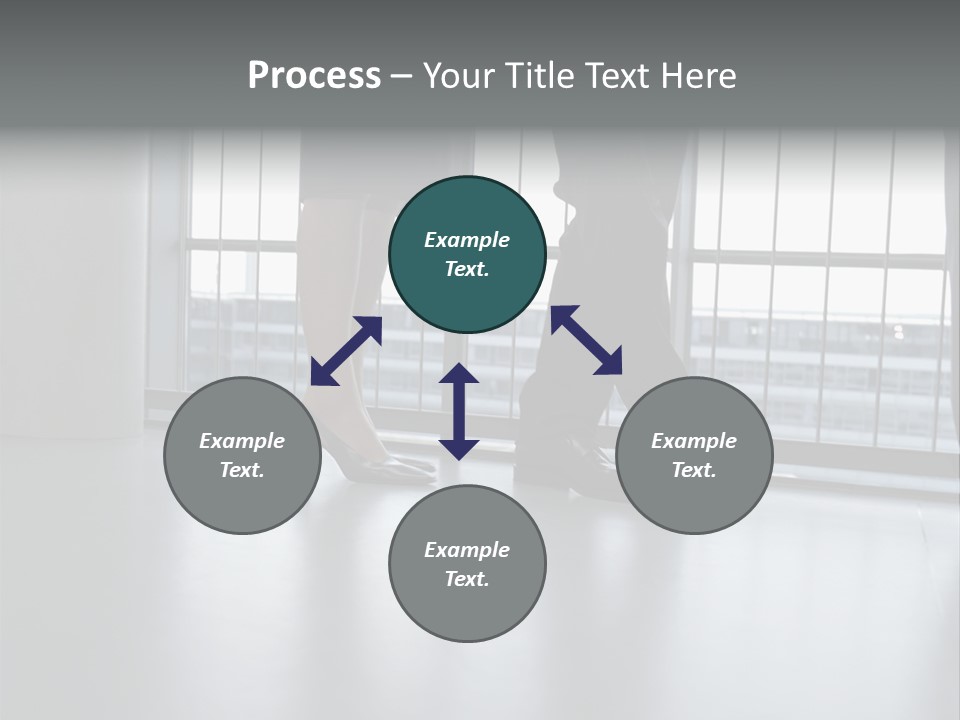 Process – Your Title Text Here

Example Text.

Example Text.

Example Text.

Example Text.